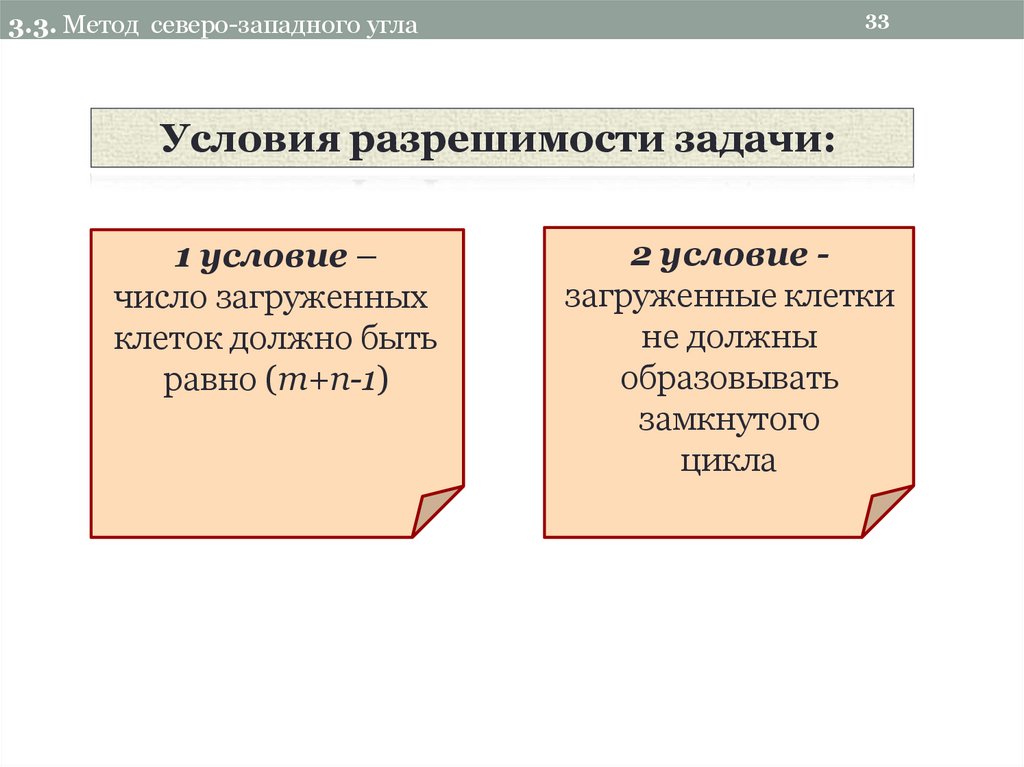 3.3. Метод северо-западного угла

33

Условия разрешимости задачи:

1 условие – число загруженных клеток должно быть равно ($m+n-1$)

2 условие - загруженные клетки не должны образовывать замкнутого цикла